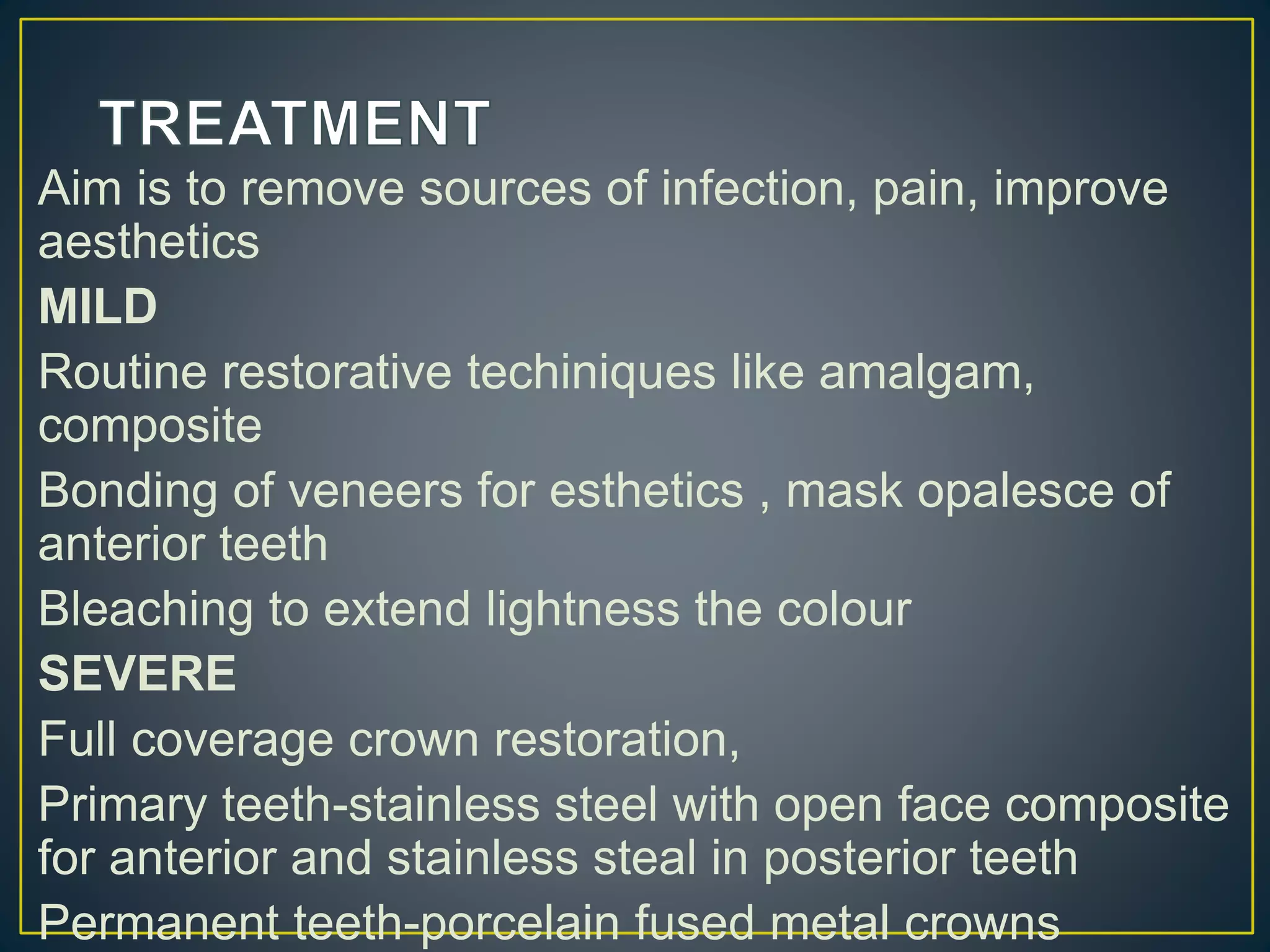 TREATMENT

Aim is to remove sources of infection, pain, improve aesthetics

MILD

Routine restorative techiniques like amalgam, composite

Bonding of veneers for esthetics , mask opalesce of anterior teeth

Bleaching to extend lightness the colour

SEVERE

Full coverage crown restoration,

Primary teeth-stainless steel with open face composite for anterior and stainless steal in posterior teeth

Permanent teeth-porcelain fused metal crowns